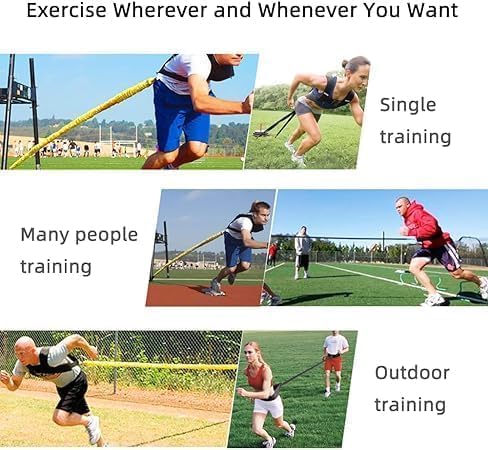 Exercise Wherever and Whenever You Want

Single training

Many people training

Outdoor training